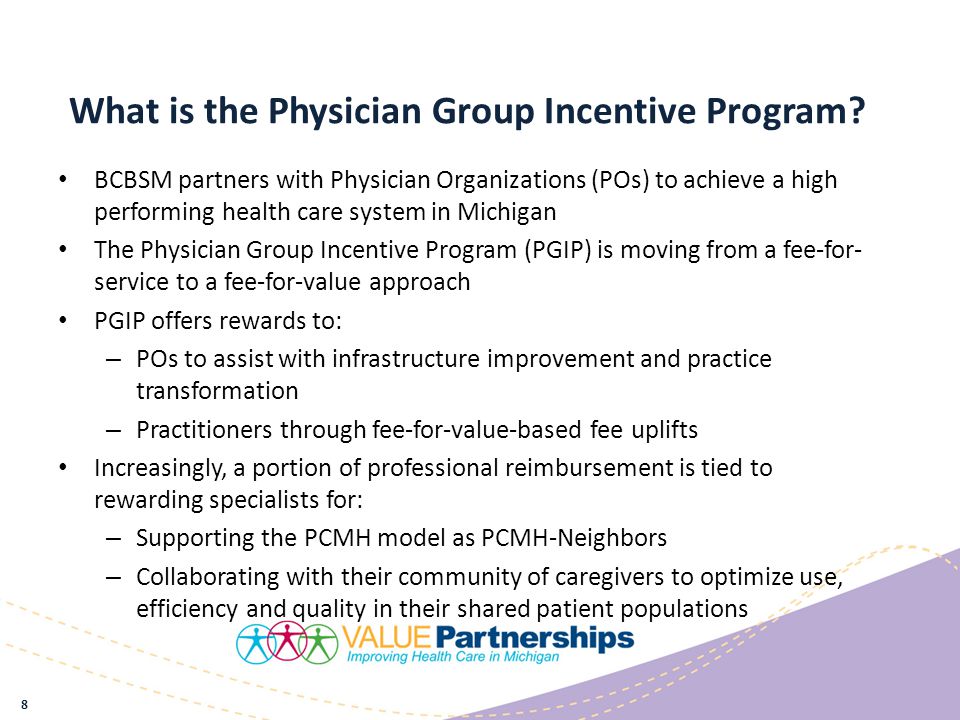 What is the Physician Group Incentive Program?

• BCBSM partners with Physician Organizations (POs) to achieve a high performing health care system in Michigan

• The Physician Group Incentive Program (PGIP) is moving from a fee-for-service to a fee-for-value approach

• PGIP offers rewards to:

– POs to assist with infrastructure improvement and practice transformation

– Practitioners through fee-for-value-based fee uplifts

• Increasingly, a portion of professional reimbursement is tied to rewarding specialists for:

– Supporting the PCMH model as PCMH-Neighbors

– Collaborating with their community of caregivers to optimize use, efficiency and quality in their shared patient populations

VALUE Partnerships
Improving Health Care in Michigan

8